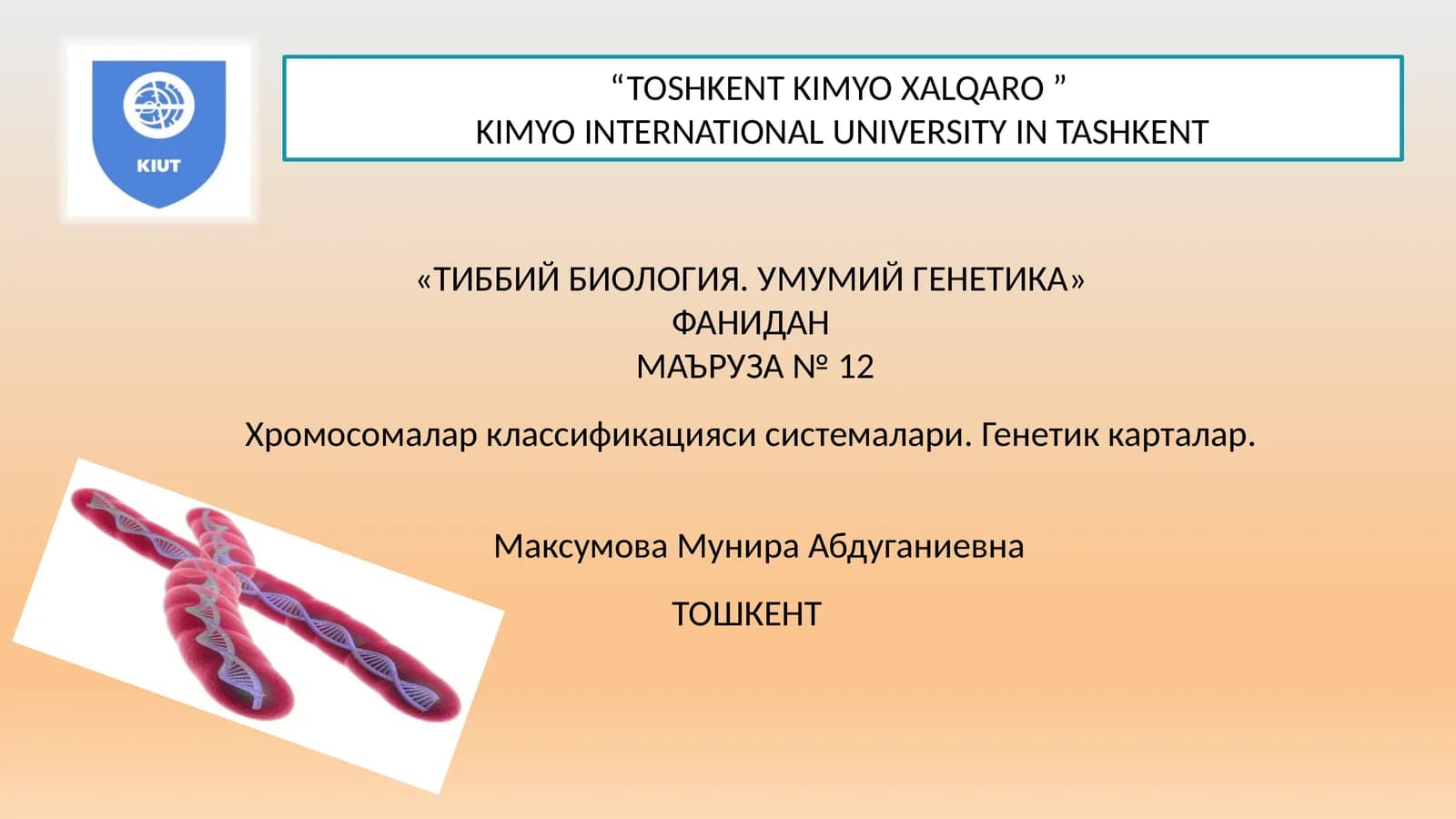 KIUT

“TOSHKENT KIMYO XALQARO ”
KIMYO INTERNATIONAL UNIVERSITY IN TASHKENT

«ТИББИЙ БИОЛОГИЯ. УМУМИЙ ГЕНЕТИКА»
ФАНИДАН
МАЪРУЗА № 12

Хромосомалар классификацияси системалари. Генетик карталар.

Максумова Мунира Абдуганиевна

ТОШКЕНТ